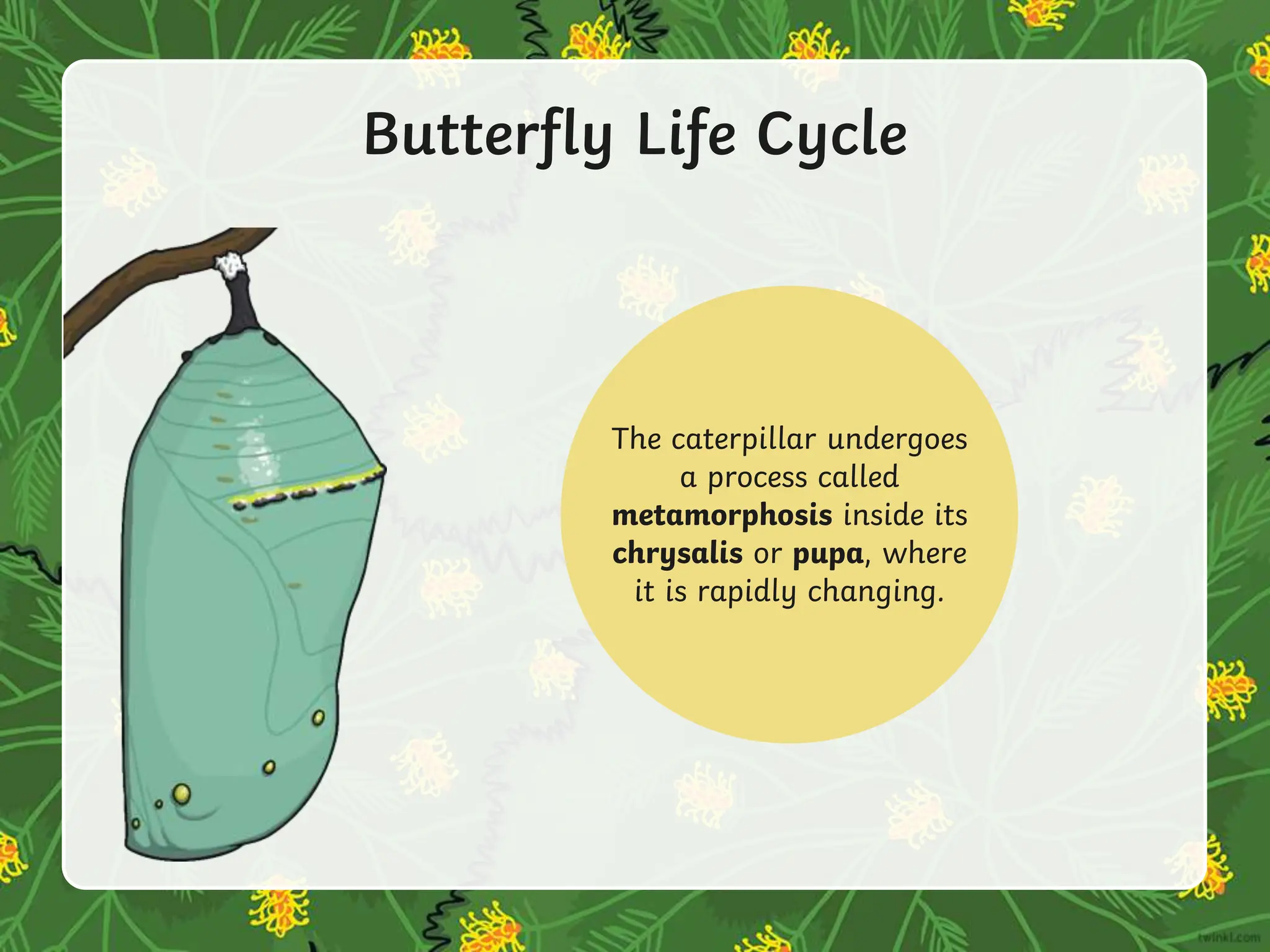 Butterfly Life Cycle

The caterpillar undergoes a process called metamorphosis inside its chrysalis or pupa, where it is rapidly changing.

twinkl.com